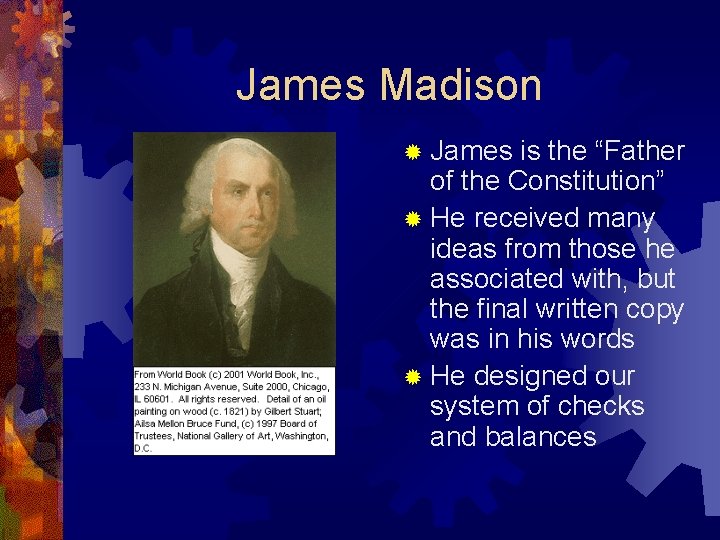 James Madison

From World Book (c) 2001 World Book, Inc., 233 N. Michigan Avenue, Suite 2000, Chicago, IL 60601. All rights reserved. Detail of an oil painting on wood (c. 1821) by Gilbert Stuart; Ailsa Mellon Bruce Fund, (c) 1997 Board of Trustees, National Gallery of Art, Washington, D.C.

James is the “Father of the Constitution”

He received many ideas from those he associated with, but the final written copy was in his words

He designed our system of checks and balances